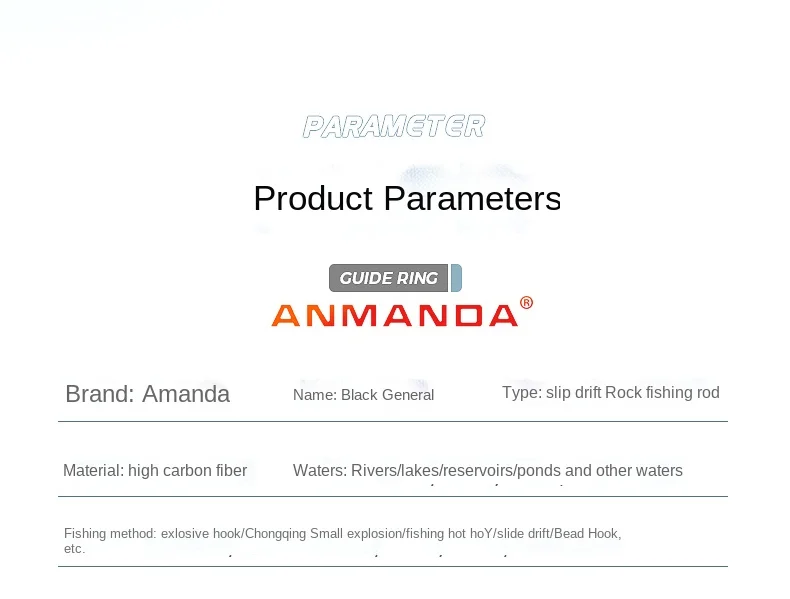 PARAMETER

Product Parameters

GUIDE RING

ANMANDA®

Brand: Amanda

Name: Black General

Type: slip drift Rock fishing rod

Material: high carbon fiber

Waters: Rivers/lakes/reservoirs/ponds and other waters

Fishing method: exlosive hook/Chongqing Small explosion/fishing hot hoY/slide drift/Bead Hook, etc.